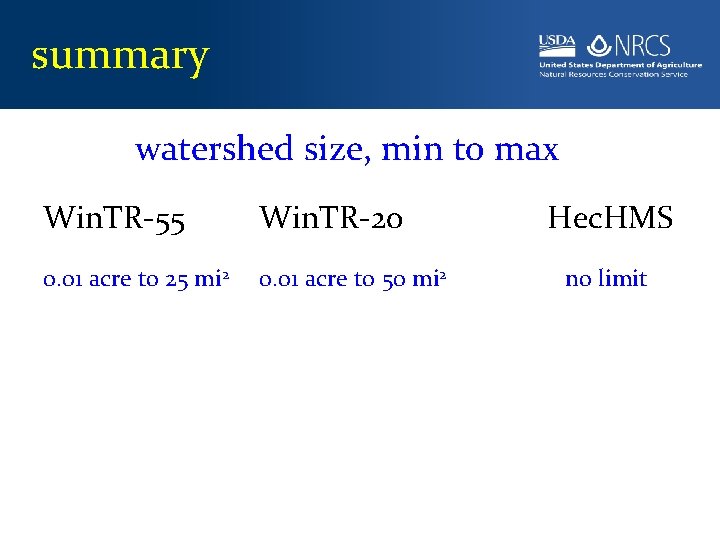 summary

USDA NRCS
United States Department of Agriculture
Natural Resources Conservation Service

watershed size, min to max

| WinTR-55 | WinTR-20 | HecHMS |
|---|---|---|
| 0.01 acre to 25 $mi^2$ | 0.01 acre to 50 $mi^2$ | no limit |